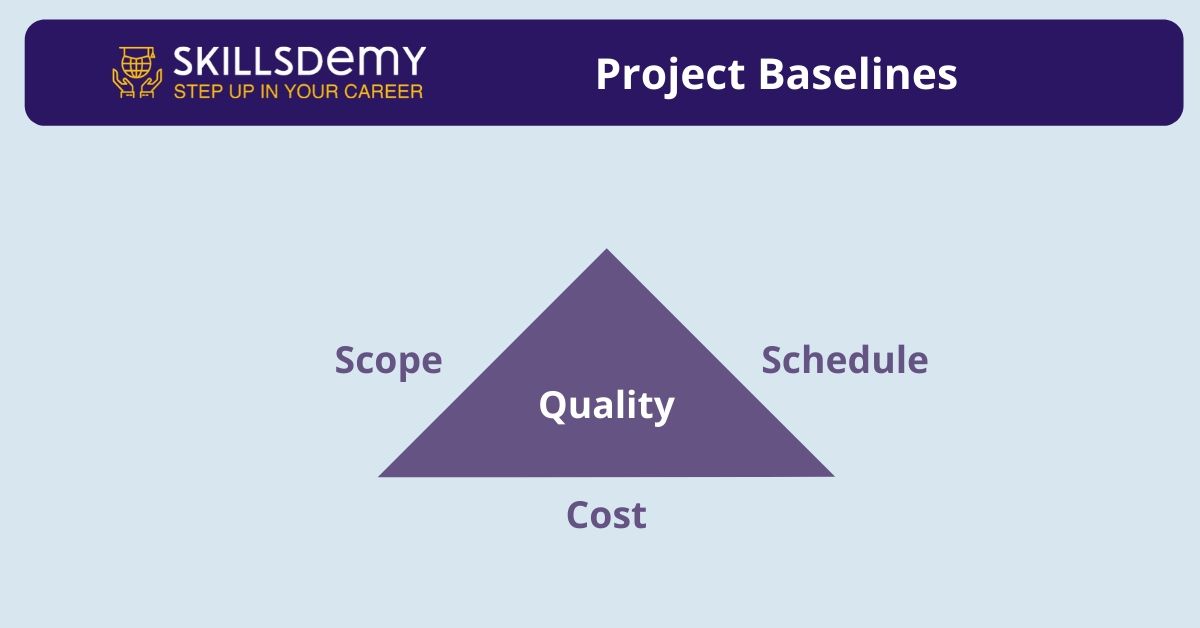 SKILLSDEMY
STEP UP IN YOUR CAREER

Project Baselines

Scope

Schedule

Quality

Cost